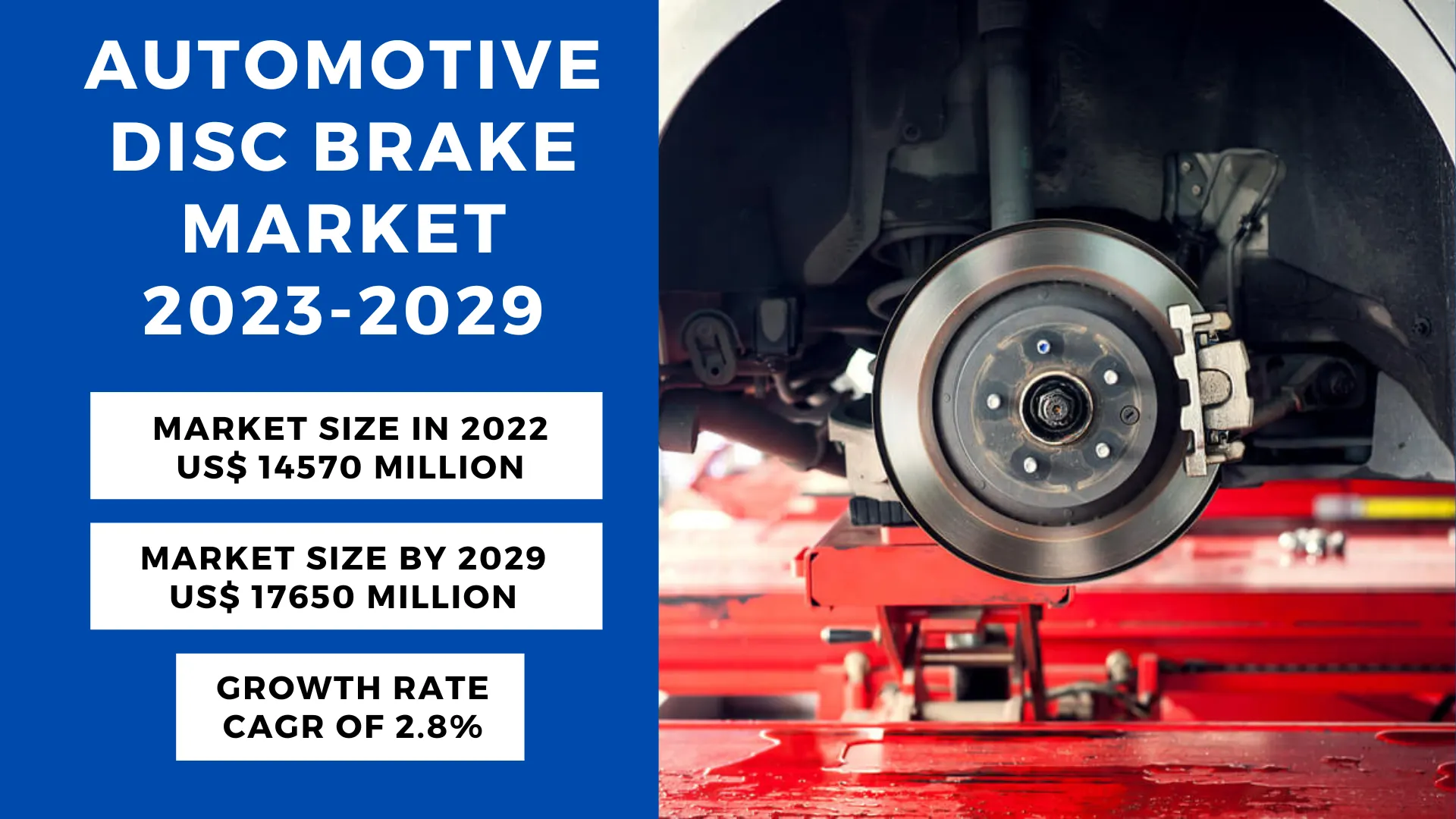 AUTOMOTIVE DISC BRAKE MARKET 2023-2029

MARKET SIZE IN 2022
US$ 14570 MILLION

MARKET SIZE BY 2029
US$ 17650 MILLION

GROWTH RATE
CAGR OF 2.8%